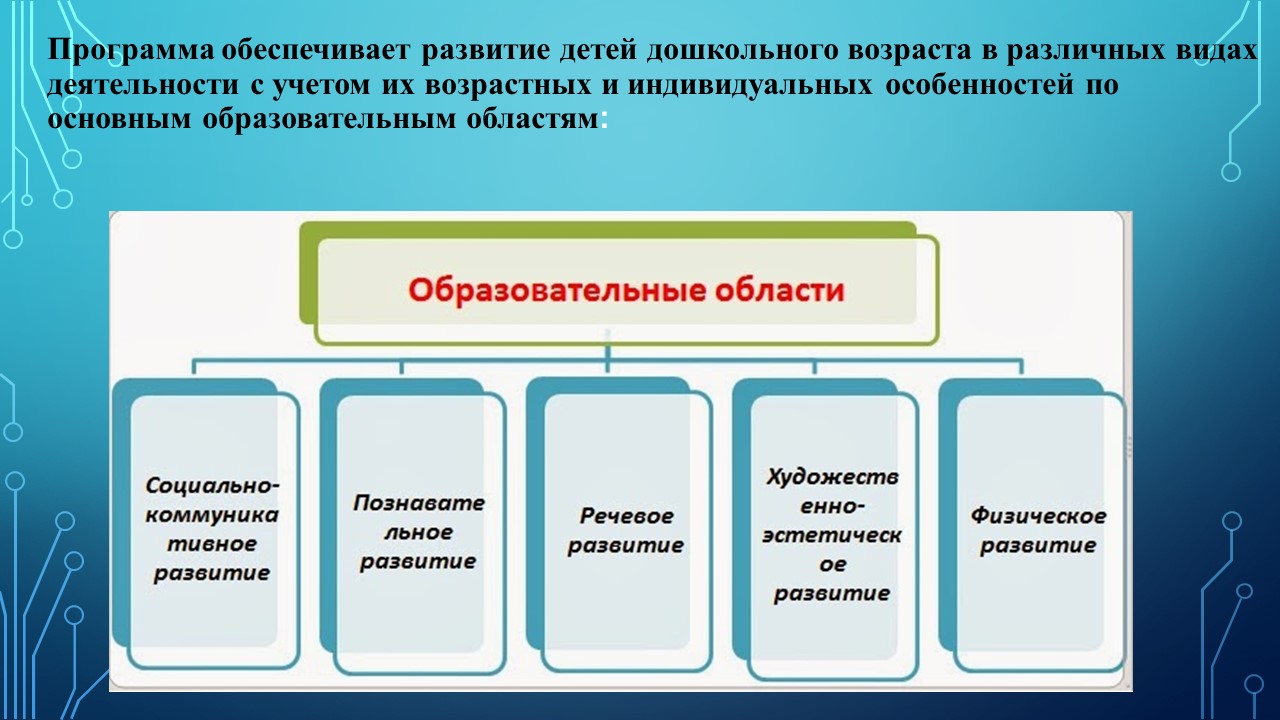 Программа обеспечивает развитие детей дошкольного возраста в различных видах деятельности с учетом их возрастных и индивидуальных особенностей по основным образовательным областям:

Образовательные области

Социально-коммуникативное развитие

Познавательное развитие

Речевое развитие

Художественно-эстетическое развитие

Физическое развитие